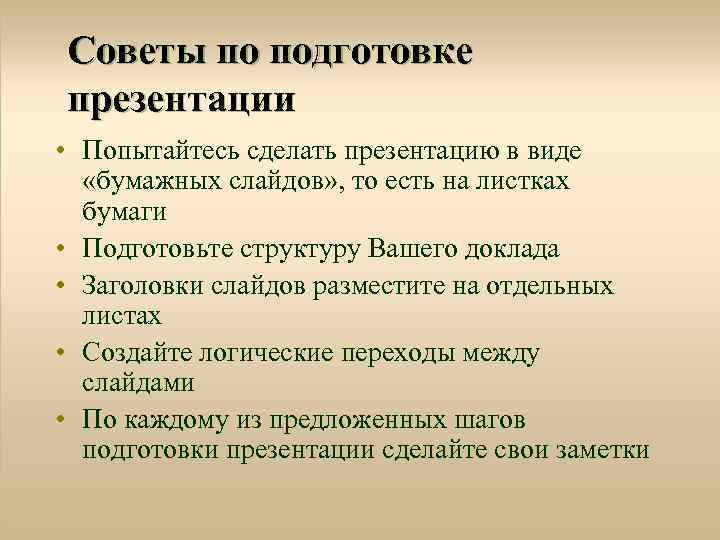 Советы по подготовке презентации

• Попытайтесь сделать презентацию в виде «бумажных слайдов», то есть на листках бумаги
• Подготовьте структуру Вашего доклада
• Заголовки слайдов разместите на отдельных листах
• Создайте логические переходы между слайдами
• По каждому из предложенных шагов подготовки презентации сделайте свои заметки